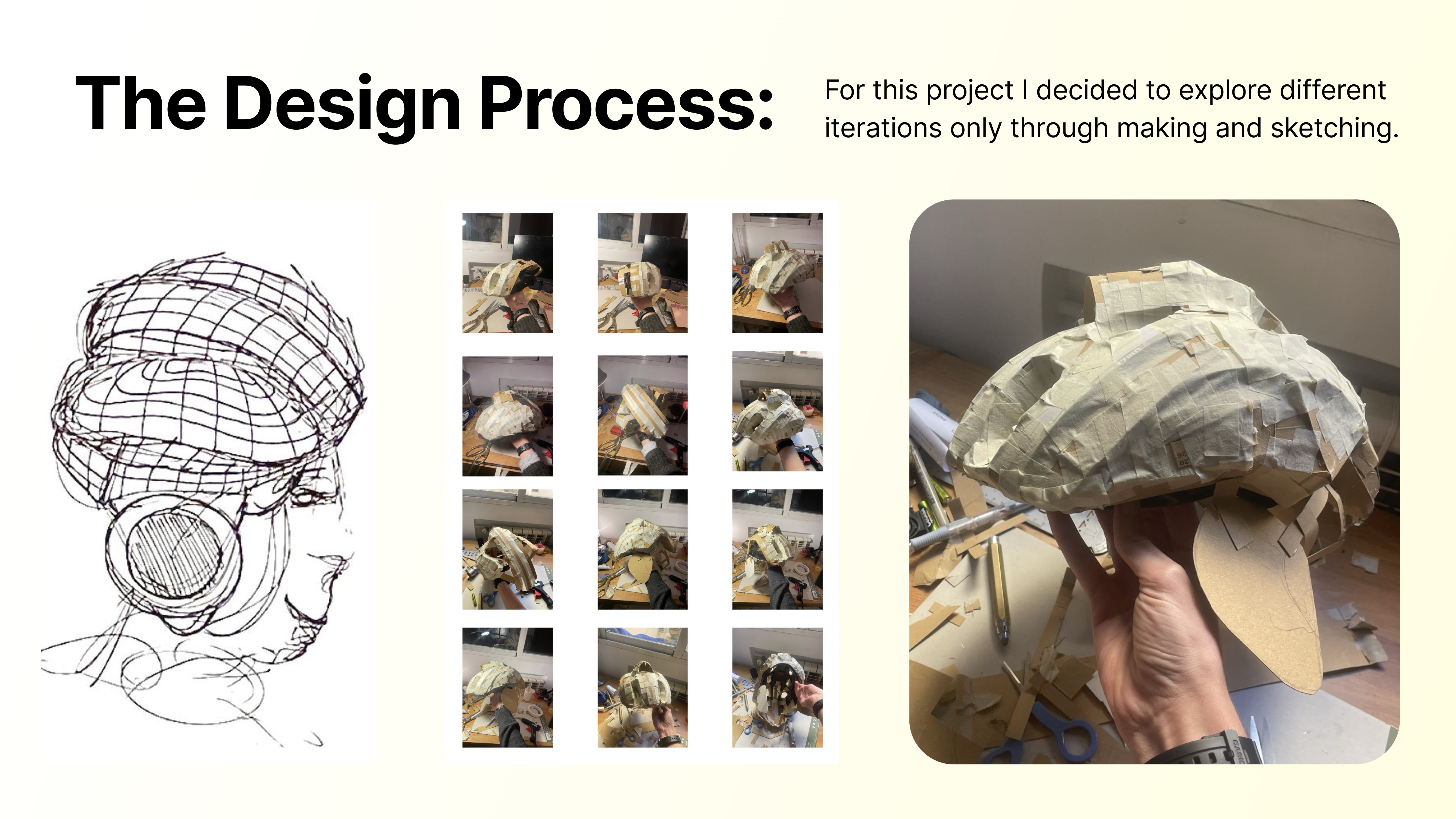 The Design Process:

For this project I decided to explore different iterations only through making and sketching.